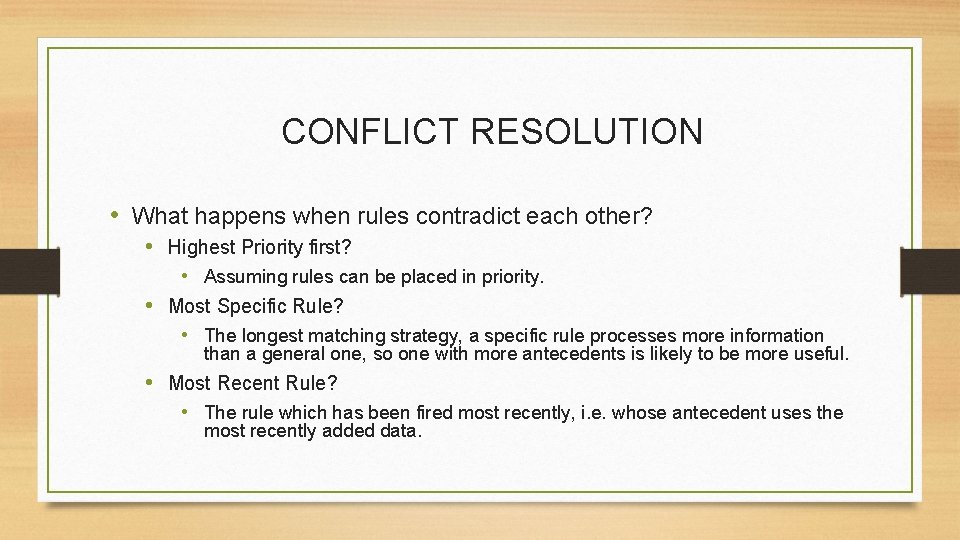 CONFLICT RESOLUTION

• What happens when rules contradict each other?
  • Highest Priority first?
    • Assuming rules can be placed in priority.
  • Most Specific Rule?
    • The longest matching strategy, a specific rule processes more information than a general one, so one with more antecedents is likely to be more useful.
  • Most Recent Rule?
    • The rule which has been fired most recently, i.e. whose antecedent uses the most recently added data.